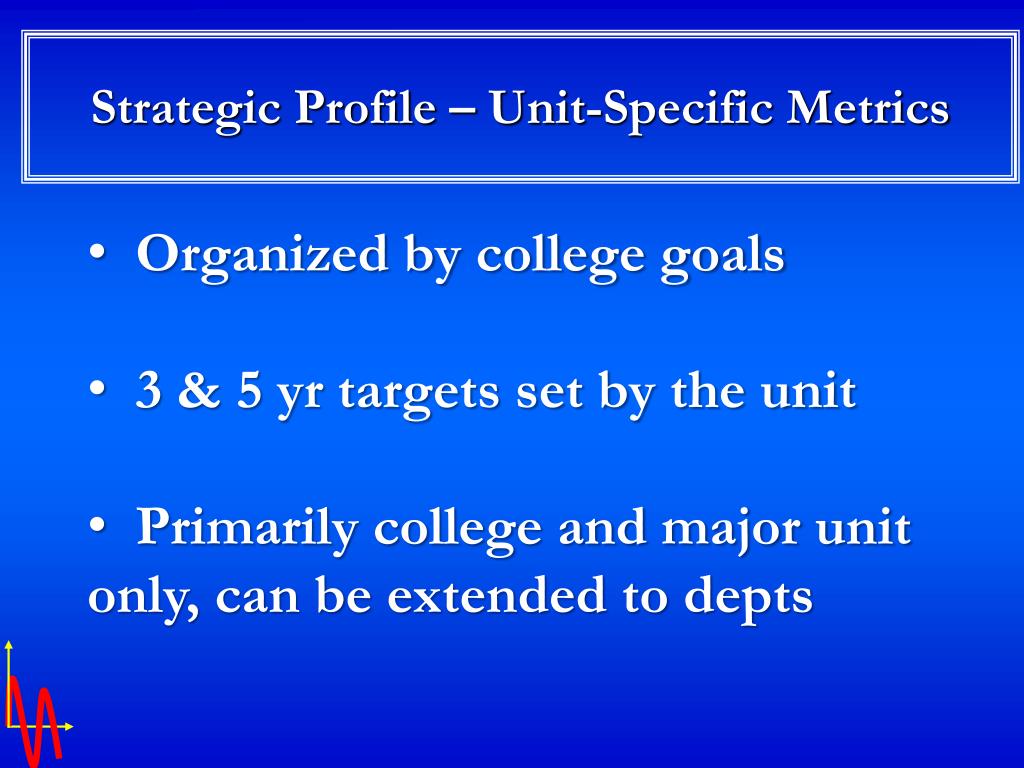 Strategic Profile – Unit-Specific Metrics

• Organized by college goals

• 3 & 5 yr targets set by the unit

• Primarily college and major unit only, can be extended to depts